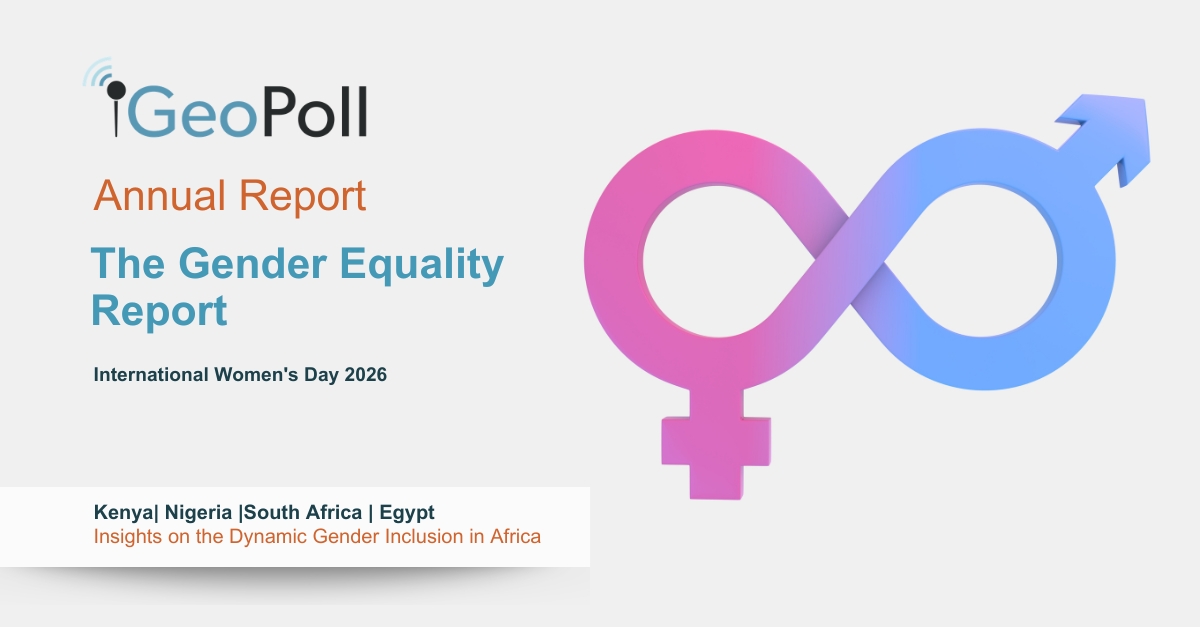 GeoPoll

Annual Report

The Gender Equality Report

International Women's Day 2026

Kenya| Nigeria |South Africa | Egypt
Insights on the Dynamic Gender Inclusion in Africa